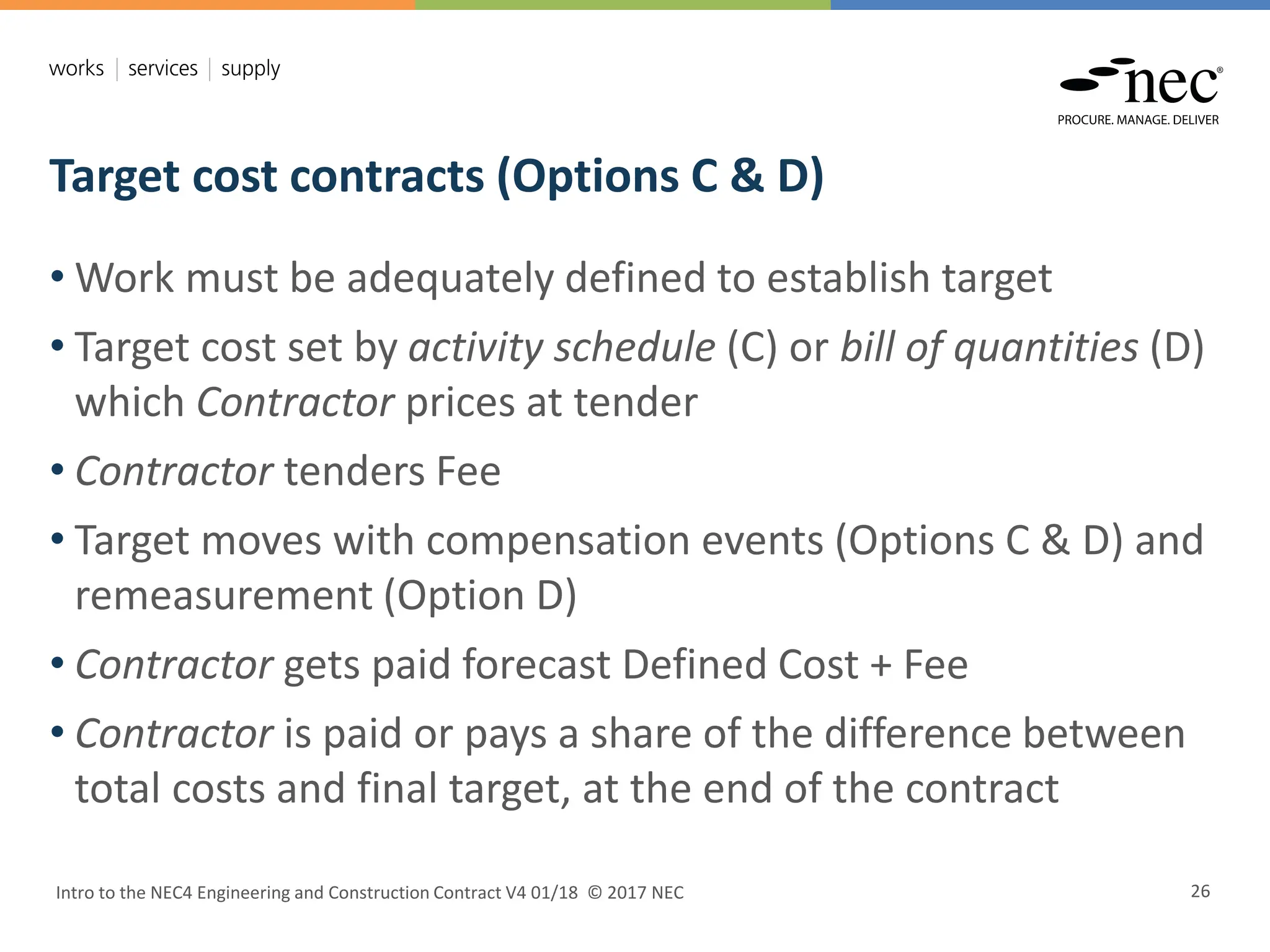 works | services | supply

nec®
PROCURE. MANAGE. DELIVER

Target cost contracts (Options C & D)

• Work must be adequately defined to establish target
• Target cost set by activity schedule (C) or bill of quantities (D) which Contractor prices at tender
• Contractor tenders Fee
• Target moves with compensation events (Options C & D) and remeasurement (Option D)
• Contractor gets paid forecast Defined Cost + Fee
• Contractor is paid or pays a share of the difference between total costs and final target, at the end of the contract

Intro to the NEC4 Engineering and Construction Contract V4 01/18 © 2017 NEC

26